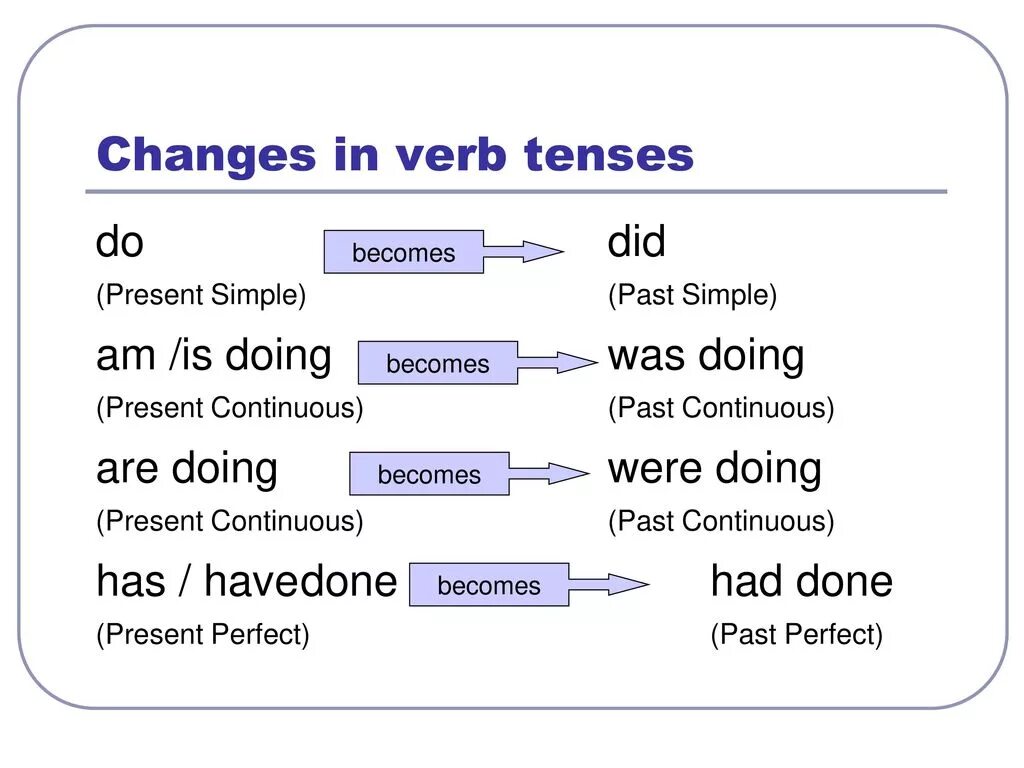 Changes in verb tenses

do becomes did
(Present Simple) (Past Simple)

am /is doing becomes was doing
(Present Continuous) (Past Continuous)

are doing becomes were doing
(Present Continuous) (Past Continuous)

has / havedone becomes had done
(Present Perfect) (Past Perfect)